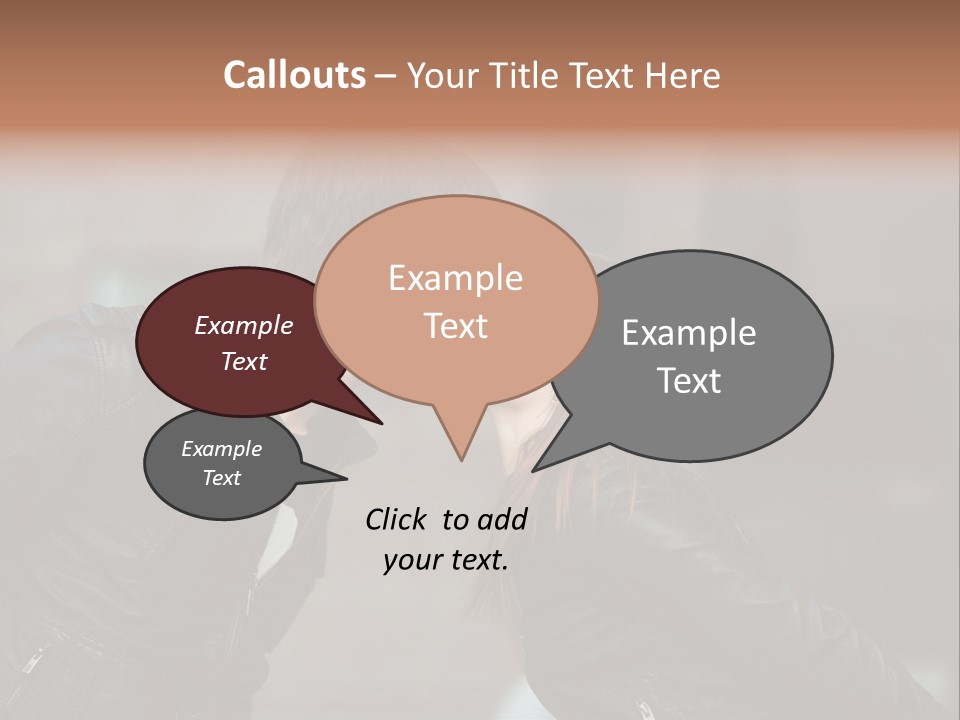 Callouts – Your Title Text Here

Example Text

Example Text

Example Text

Example Text

Click to add your text.